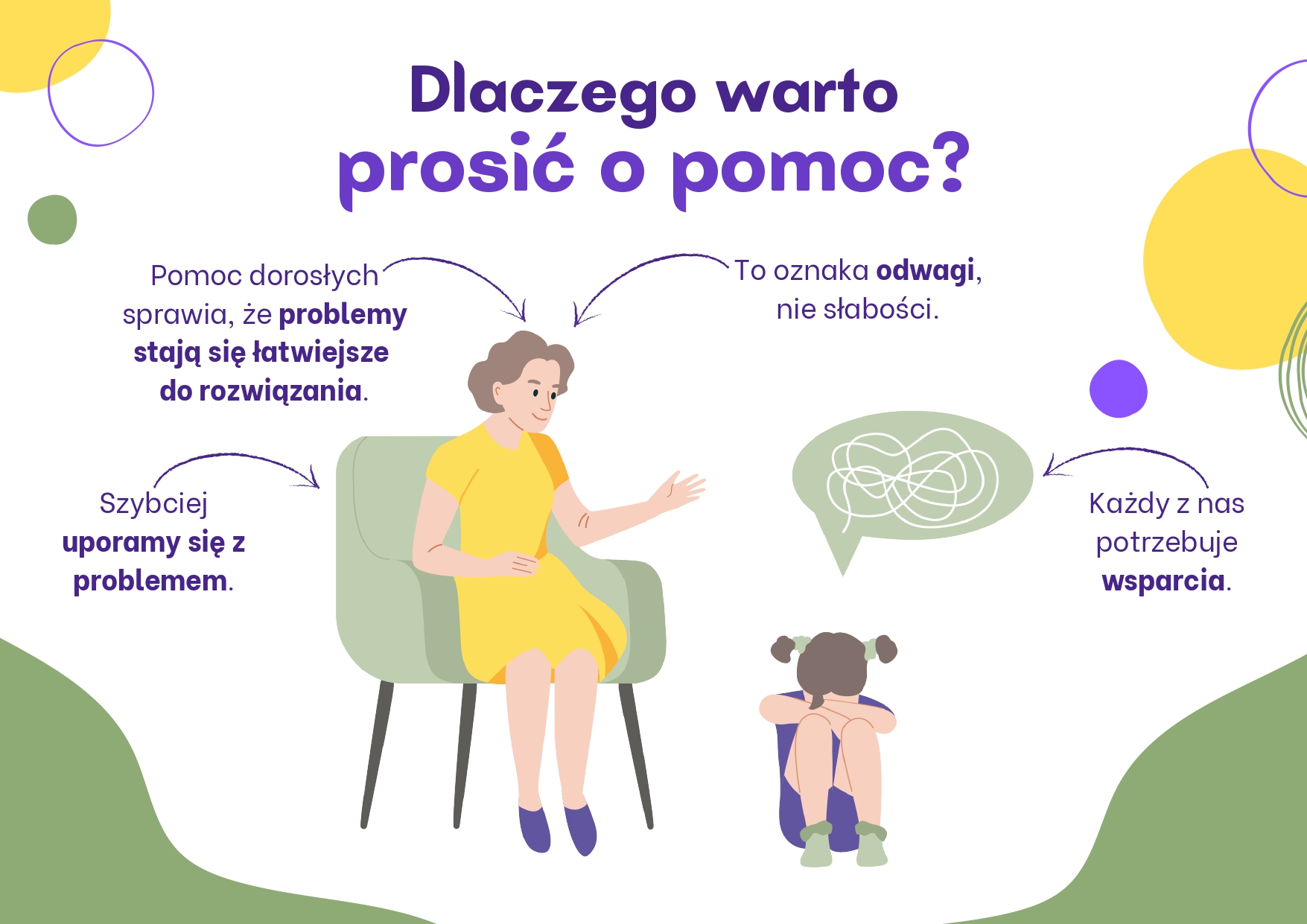 Dlaczego warto prosić o pomoc?

Pomoc dorosłych sprawia, że problemy stają się łatwiejsze do rozwiązania.

To oznaka odwagi, nie słabości.

Szybciej uporamy się z problemem.

Każdy z nas potrzebuje wsparcia.